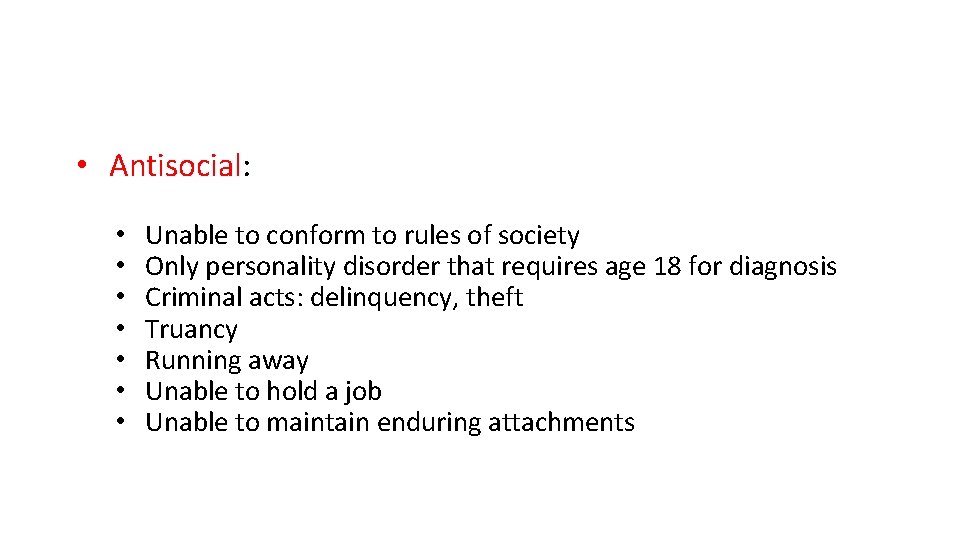 • Antisocial:

• Unable to conform to rules of society
• Only personality disorder that requires age 18 for diagnosis
• Criminal acts: delinquency, theft
• Truancy
• Running away
• Unable to hold a job
• Unable to maintain enduring attachments